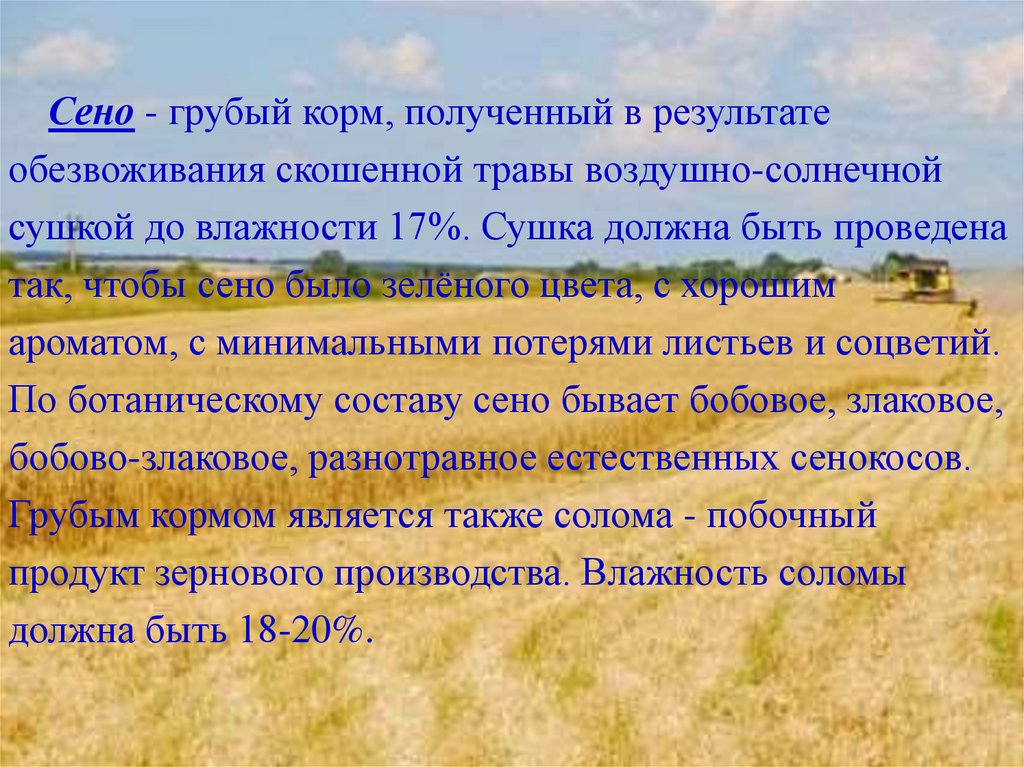 Сено - грубый корм, полученный в результате обезвоживания скошенной травы воздушно-солнечной сушкой до влажности 17%. Сушка должна быть проведена так, чтобы сено было зелёного цвета, с хорошим ароматом, с минимальными потерями листьев и соцветий. По ботаническому составу сено бывает бобовое, злаковое, бобово-злаковое, разнотравное естественных сенокосов. Грубым кормом является также солома - побочный продукт зернового производства. Влажность соломы должна быть 18-20%.